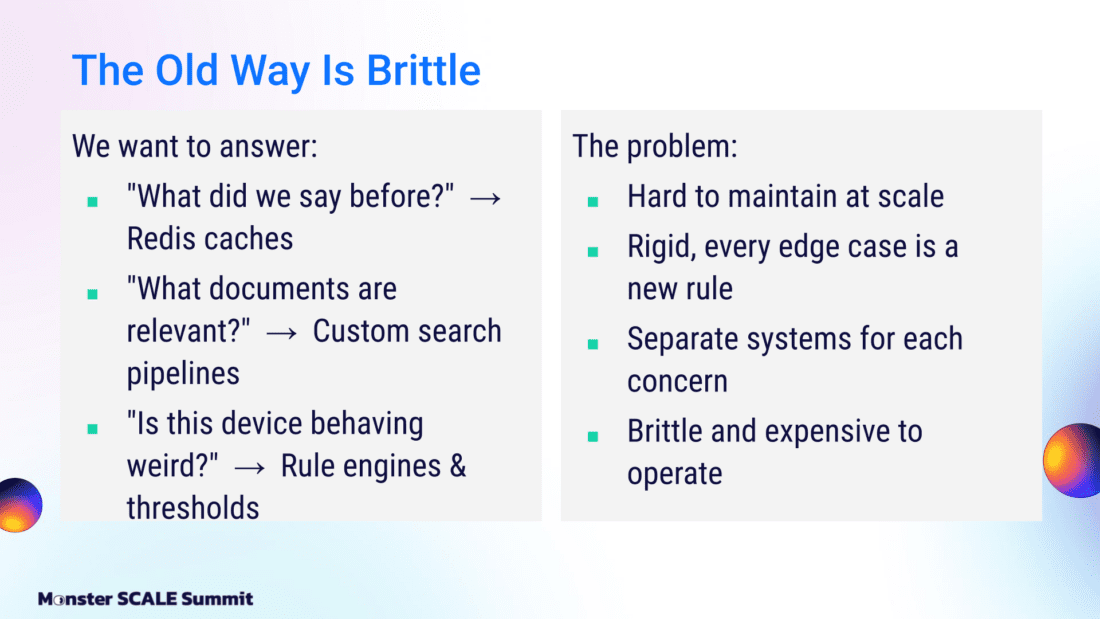 The Old Way Is Brittle

We want to answer:

- "What did we say before?" → Redis caches
- "What documents are relevant?" → Custom search pipelines
- "Is this device behaving weird?" → Rule engines & thresholds

The problem:

- Hard to maintain at scale
- Rigid, every edge case is a new rule
- Separate systems for each concern
- Brittle and expensive to operate

Monster SCALE Summit